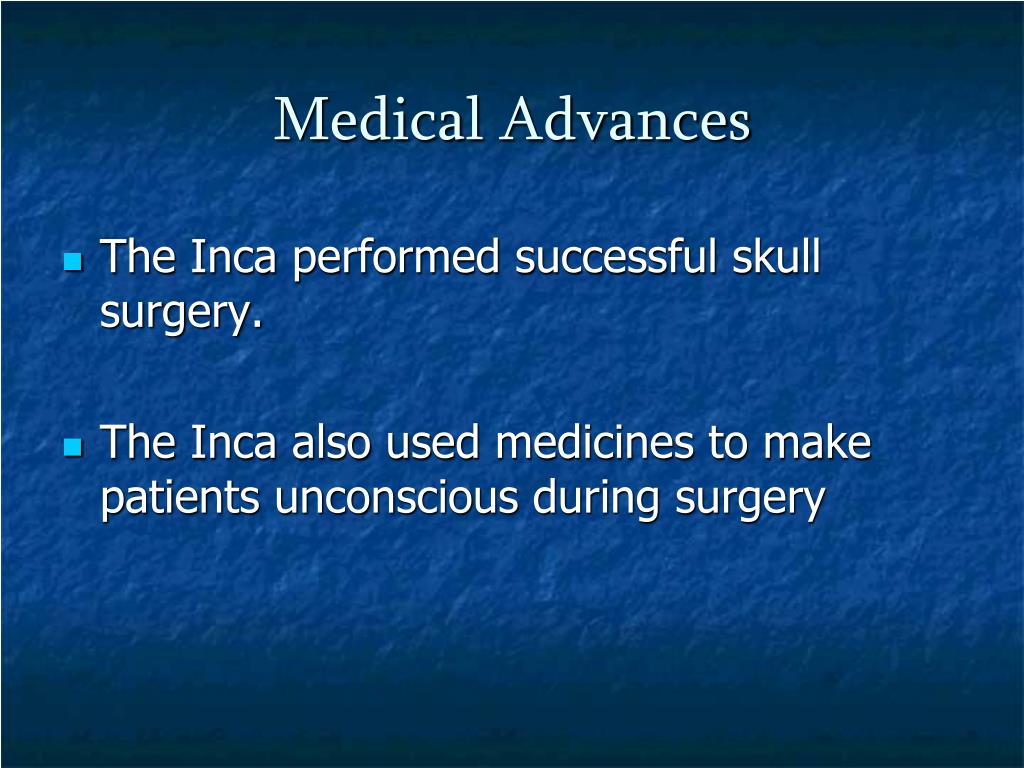 Medical Advances

- The Inca performed successful skull surgery.

- The Inca also used medicines to make patients unconscious during surgery